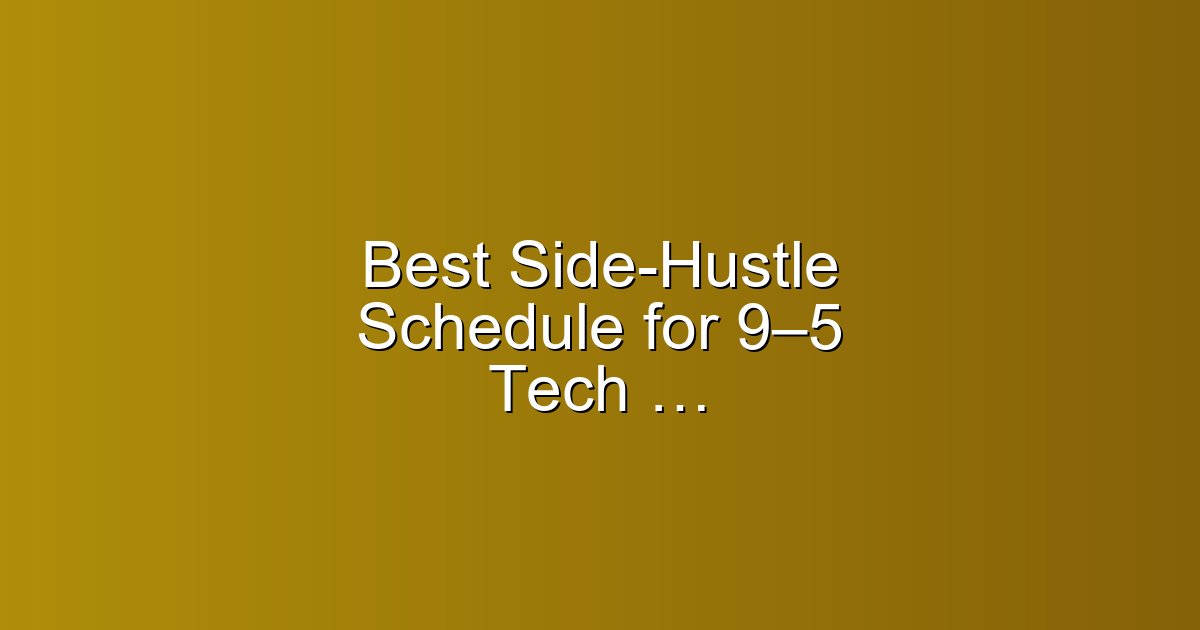 Best Side-Hustle Schedule for 9–5 Tech …